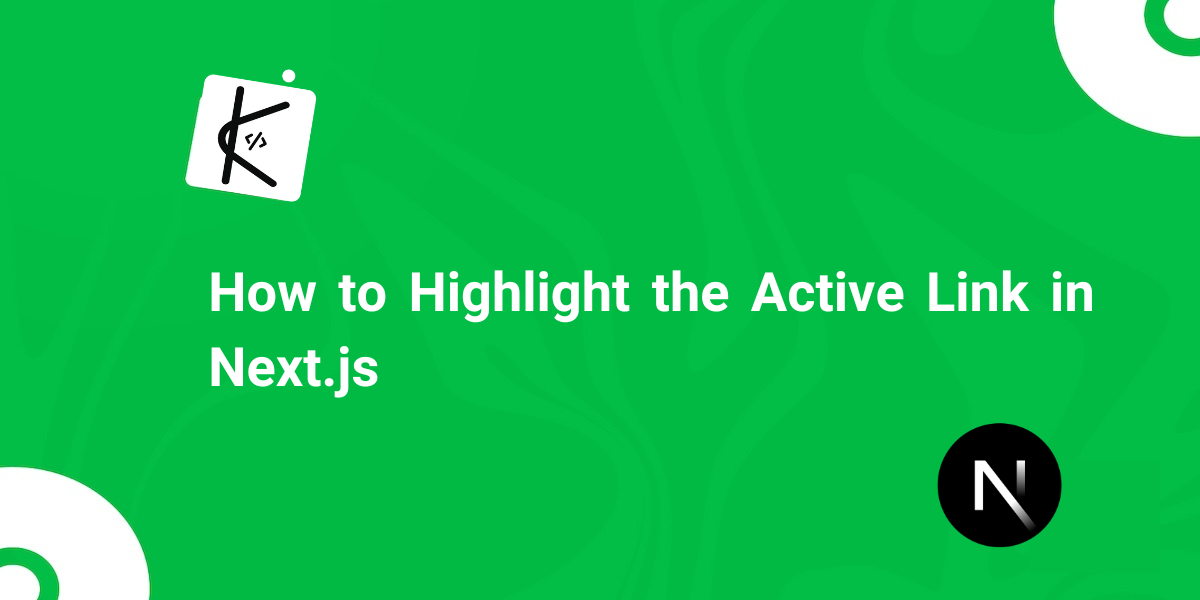 How to Highlight the Active Link in Next.js